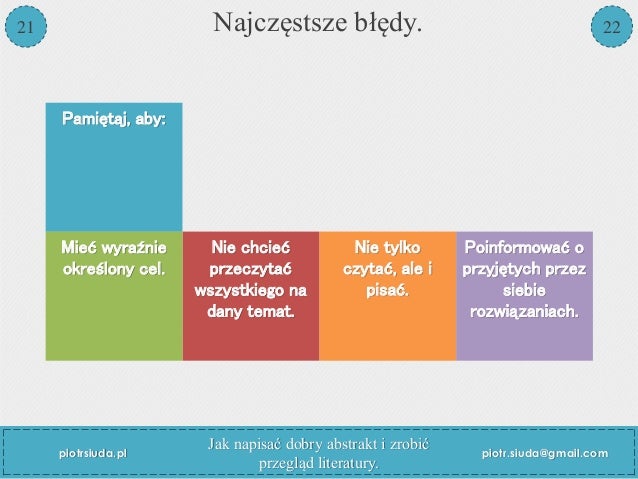 21

Najczęstsze błędy.

22

Pamiętaj, aby:

Mieć wyraźnie określony cel.

Nie chcieć przeczytać wszystkiego na dany temat.

Nie tylko czytać, ale i pisać.

Poinformować o przyjętych przez siebie rozwiązaniach.

piotrsiuda.pl

Jak napisać dobry abstrakt i zrobić przegląd literatury.

piotr.siuda@gmail.com